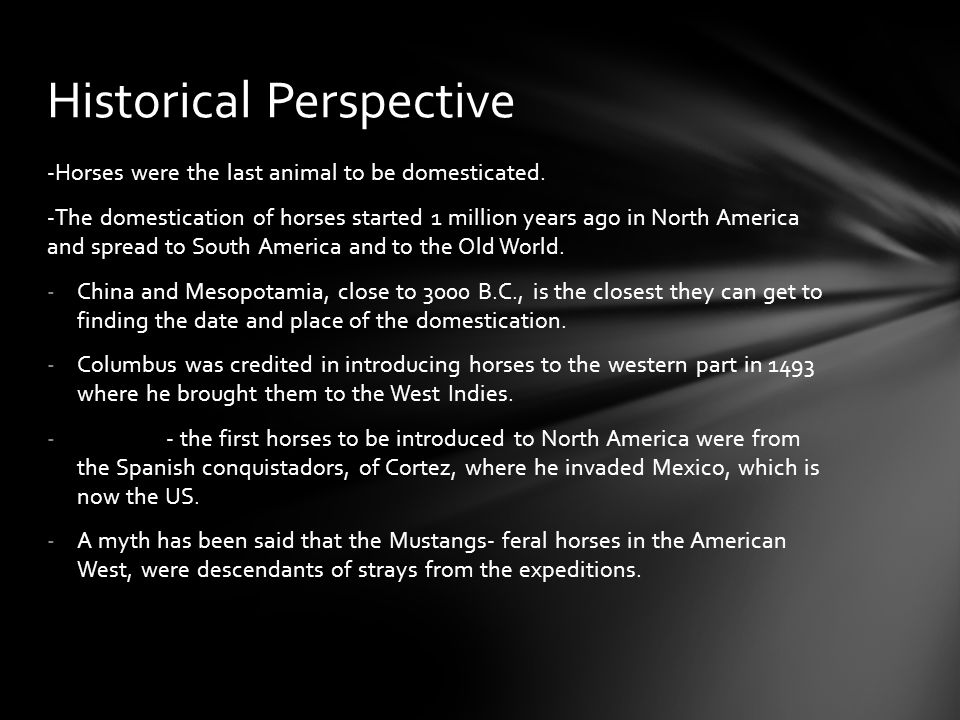 Historical Perspective

-Horses were the last animal to be domesticated.

-The domestication of horses started 1 million years ago in North America and spread to South America and to the Old World.

- China and Mesopotamia, close to 3000 B.C., is the closest they can get to finding the date and place of the domestication.

- Columbus was credited in introducing horses to the western part in 1493 where he brought them to the West Indies.

- - the first horses to be introduced to North America were from the Spanish conquistadors, of Cortez, where he invaded Mexico, which is now the US.

- A myth has been said that the Mustangs- feral horses in the American West, were descendants of strays from the expeditions.